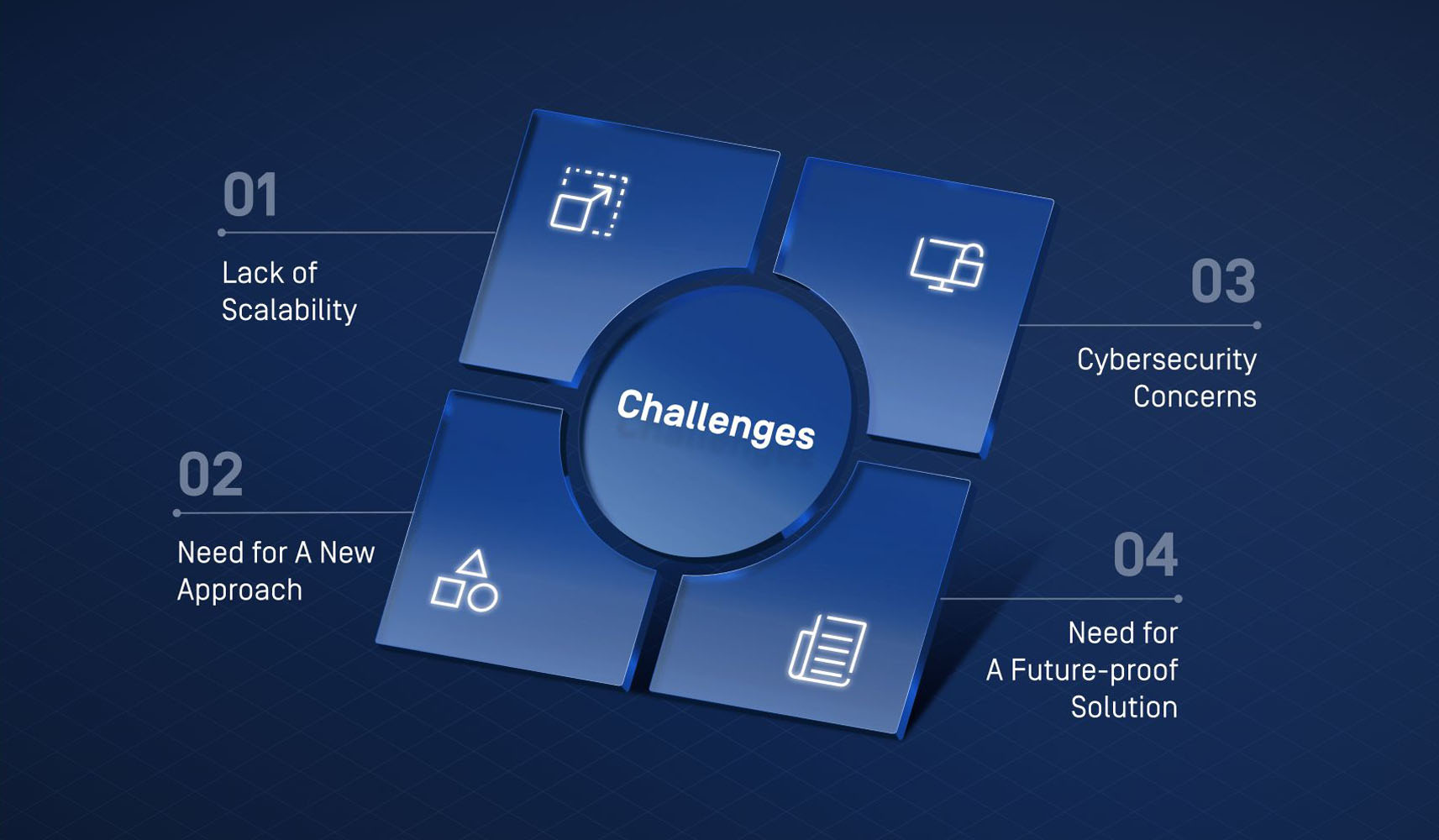 Challenges

01
Lack of Scalability

02
Need for A New Approach

03
Cybersecurity Concerns

04
Need for A Future-proof Solution